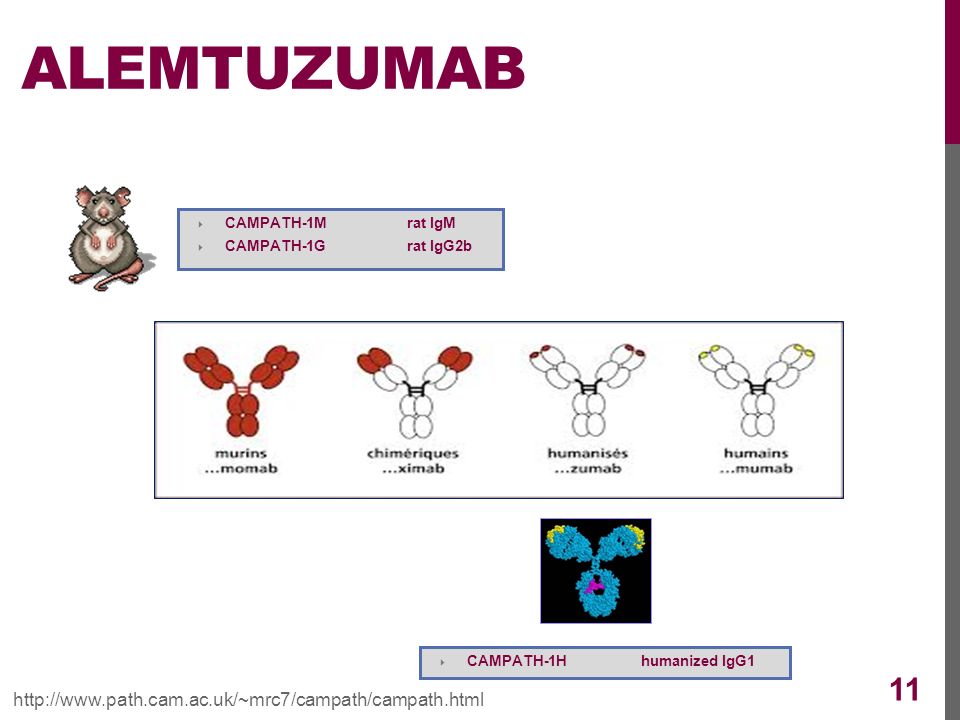 ALEMTUZUMAB

CAMPATH-1M rat IgM
CAMPATH-1G rat IgG2b

murins
...momab

chimériques
...ximab

humanisés
...zumab

humains
...mumab

CAMPATH-1H humanized IgG1

http://www.path.cam.ac.uk/~mrc7/campath/campath.html

11